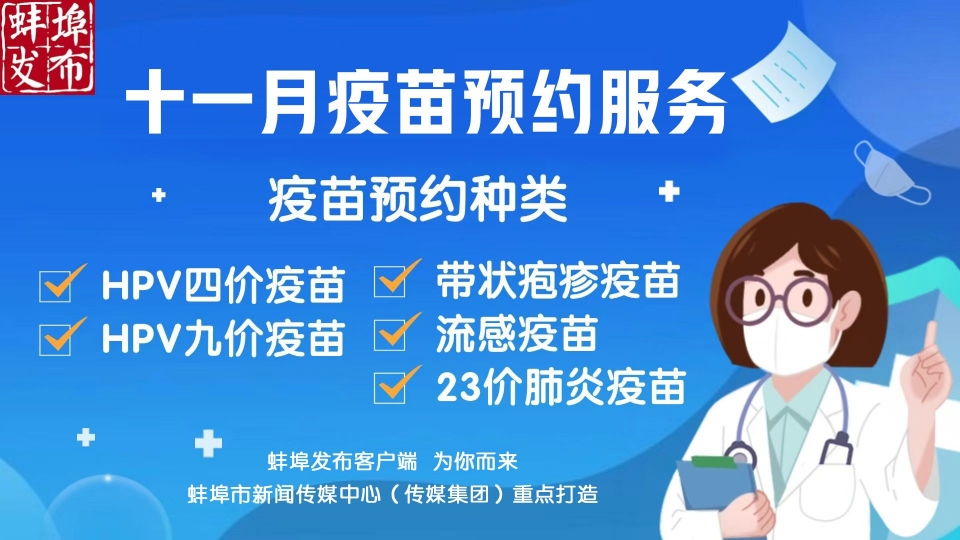 蚌埠发布

十一月疫苗预约服务

疫苗预约种类

HPV四价疫苗
HPV九价疫苗

带状疱疹疫苗
流感疫苗
23价肺炎疫苗

蚌埠发布客户端 为你而来
蚌埠市新闻传媒中心（传媒集团）重点打造